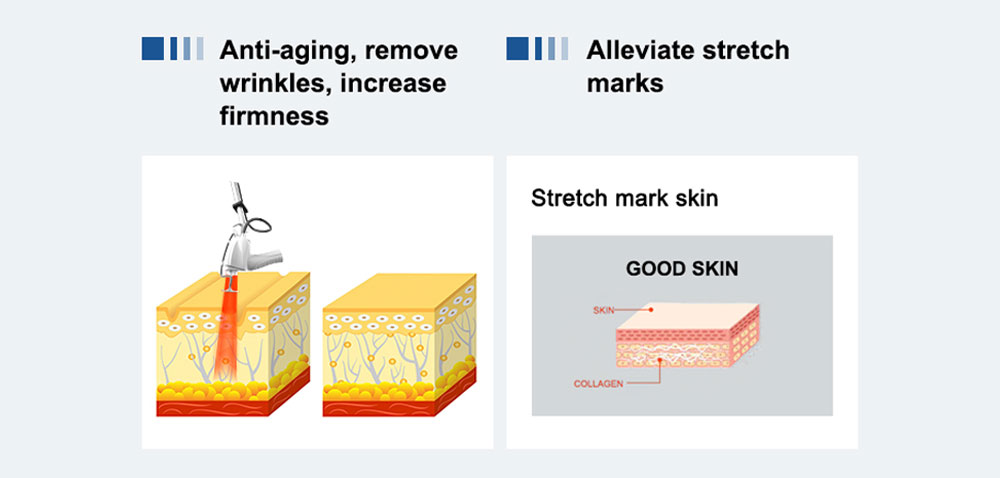 Anti-aging, remove wrinkles, increase firmness

Alleviate stretch marks

Stretch mark skin

GOOD SKIN

SKIN

COLLAGEN